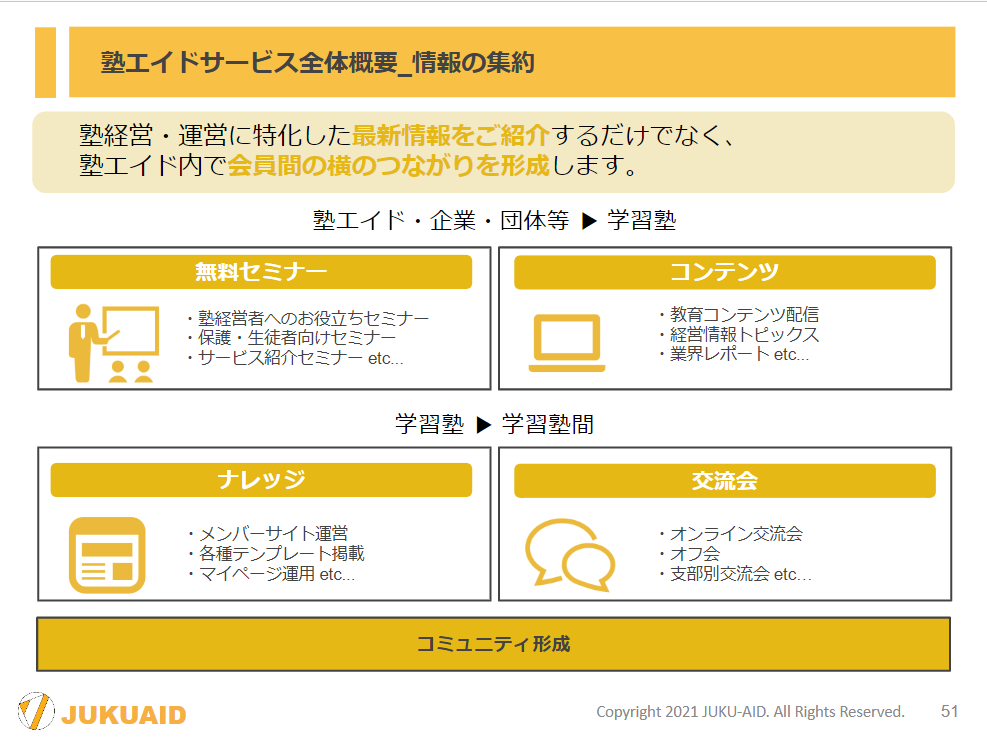 塾エイドサービス全体概要_情報の集約

塾経営・運営に特化した最新情報をご紹介するだけでなく、塾エイド内で会員間の横のつながりを形成します。

塾エイド・企業・団体等 ▶ 学習塾

無料セミナー

・塾経営者へのお役立ちセミナー
・保護・生徒者向けセミナー
・サービス紹介セミナー etc...

コンテンツ

・教育コンテンツ配信
・経営情報トピックス
・業界レポート etc...

学習塾 ▶ 学習塾間

ナレッジ

・メンバーサイト運営
・各種テンプレート掲載
・マイページ運用 etc...

交流会

・オンライン交流会
・オフ会
・支部別交流会 etc...

コミュニティ形成

JUKUAID

Copyright 2021 JUKU-AID. All Rights Reserved. 51